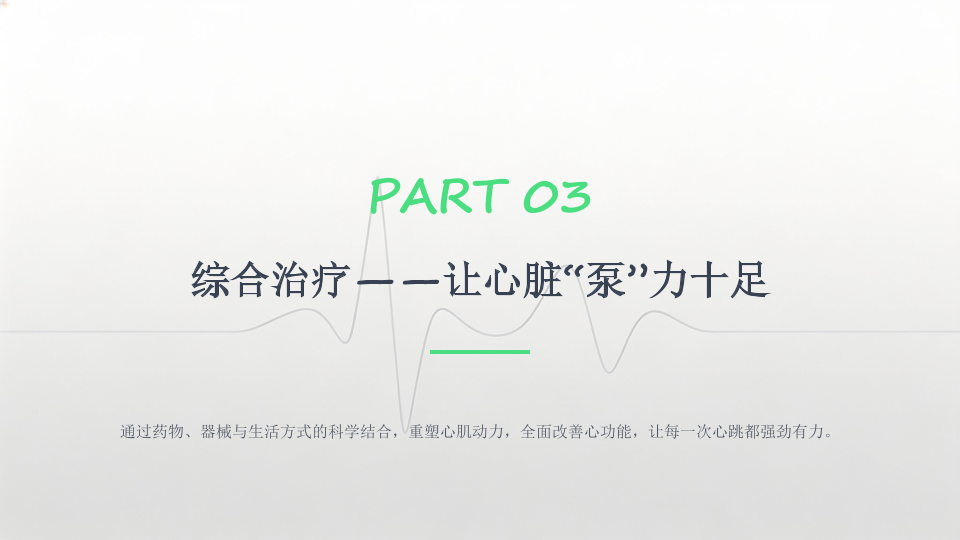 PART 03

综合治疗——让心脏“泵”力十足

通过药物、器械与生活方式的科学结合，重塑心肌动力，全面改善心功能，让每一次心跳都强劲有力。